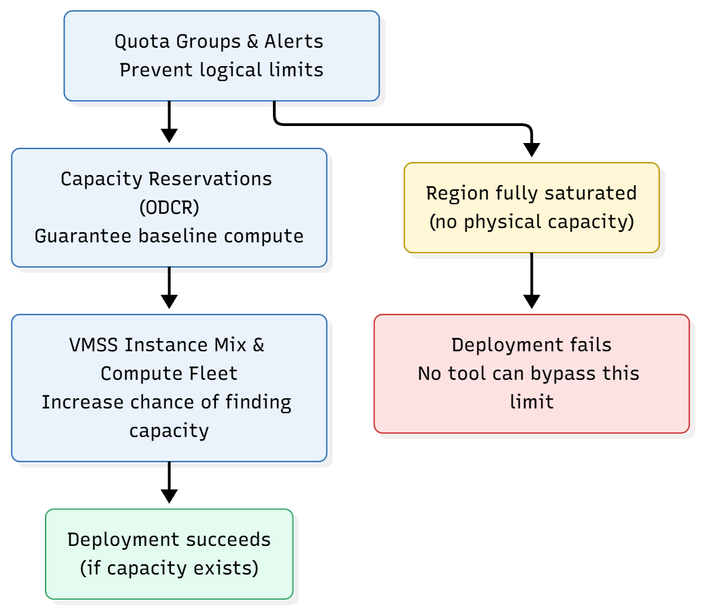 Quota Groups & Alerts
Prevent logical limits

Capacity Reservations
(ODCR)
Guarantee baseline compute

VMSS Instance Mix &
Compute Fleet
Increase chance of finding
capacity

Deployment succeeds
(if capacity exists)

Region fully saturated
(no physical capacity)

Deployment fails
No tool can bypass this
limit